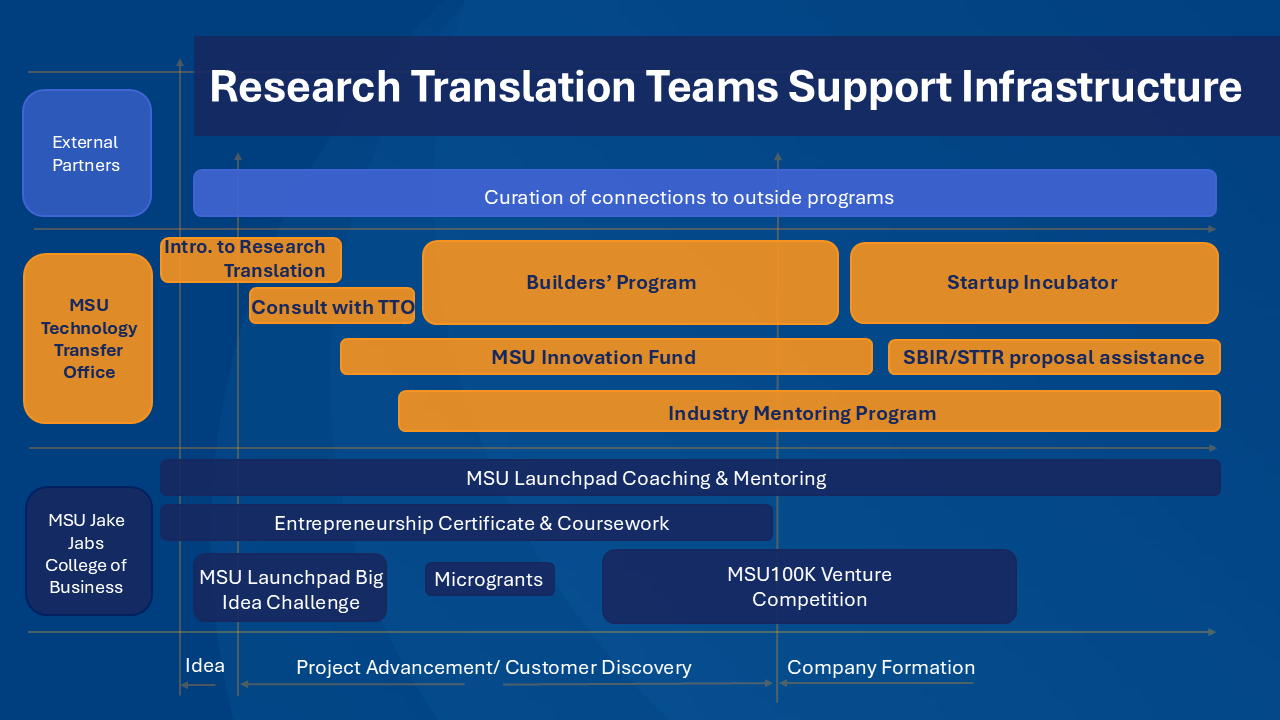 Research Translation Teams Support Infrastructure

External Partners

Curation of connections to outside programs

MSU Technology Transfer Office

Intro. to Research Translation

Consult with TTO

Builders' Program

Startup Incubator

MSU Innovation Fund

SBIR/STTR proposal assistance

Industry Mentoring Program

MSU Jake Jabs College of Business

MSU Launchpad Coaching & Mentoring

Entrepreneurship Certificate & Coursework

MSU Launchpad Big Idea Challenge

Microgrants

MSU100K Venture Competition

Idea

Project Advancement/ Customer Discovery

Company Formation